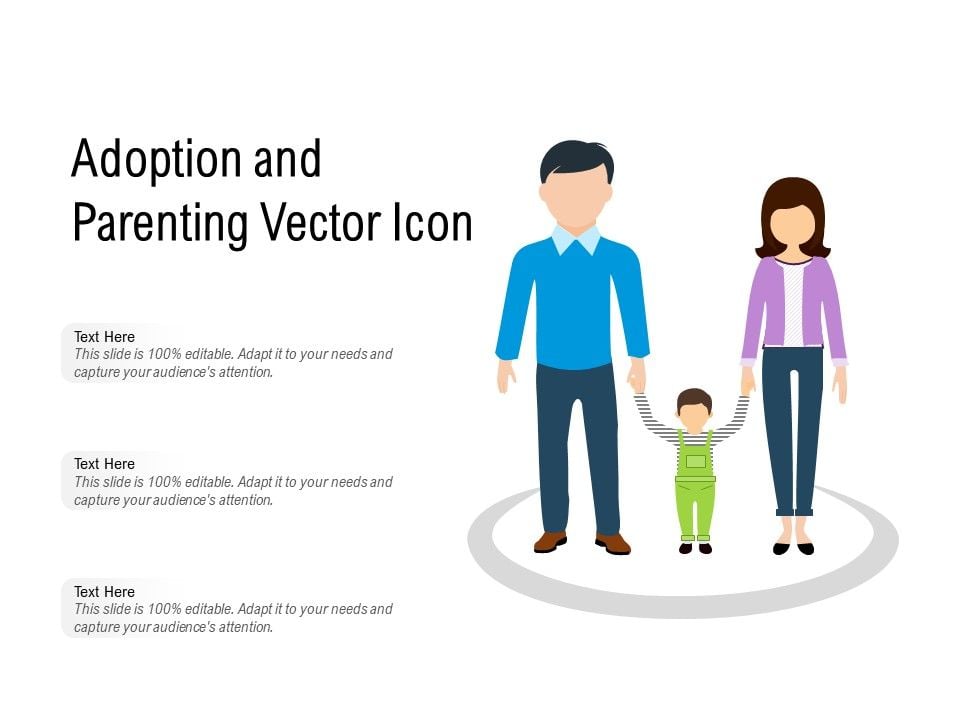 Adoption and Parenting Vector Icon

Text Here
This slide is 100% editable. Adapt it to your needs and capture your audience's attention.

Text Here
This slide is 100% editable. Adapt it to your needs and capture your audience's attention.

Text Here
This slide is 100% editable. Adapt it to your needs and capture your audience's attention.